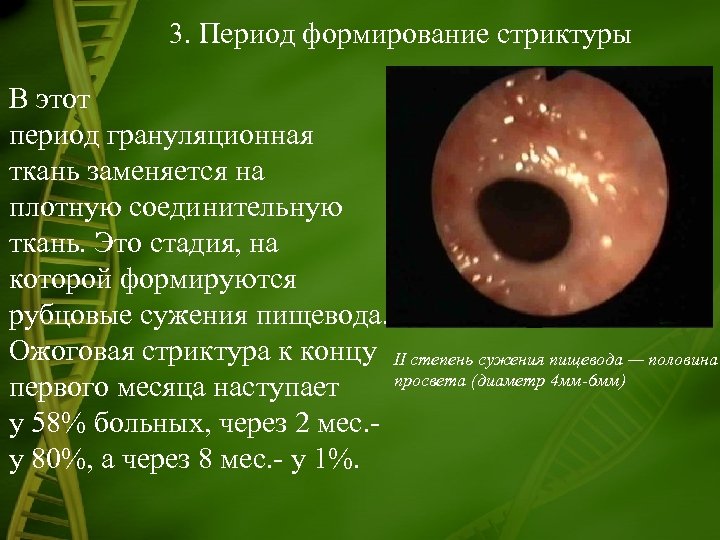 3. Период формирование стриктуры

В этот период грануляционная ткань заменяется на плотную соединительную ткань. Это стадия, на которой формируются рубцовые сужения пищевода. Ожоговая стриктура к концу первого месяца наступает у 58% больных, через 2 мес.- у 80%, а через 8 мес.- у 1%.

II степень сужения пищевода — половина просвета (диаметр 4мм-6мм)